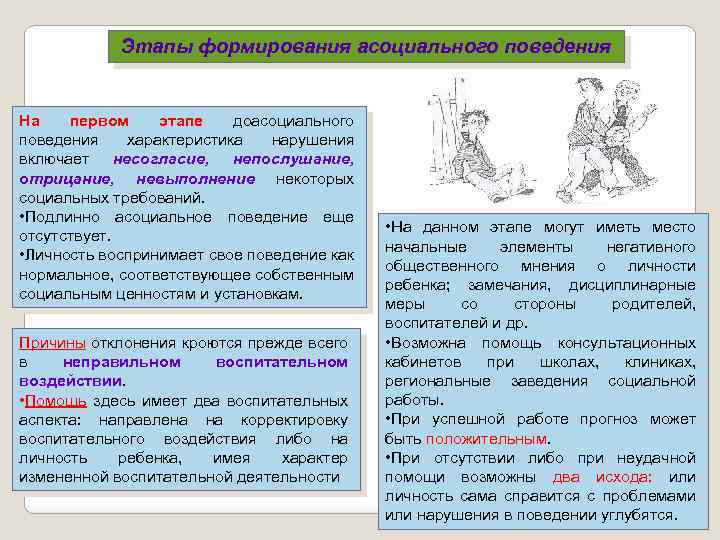 Этапы формирования асоциального поведения

На первом этапе доасоциального поведения характеристика нарушения включает несогласие, непослушание, отрицание, невыполнение некоторых социальных требований.
•Подлинно асоциальное поведение еще отсутствует.
•Личность воспринимает свое поведение как нормальное, соответствующее собственным социальным ценностям и установкам.

Причины отклонения кроются прежде всего в неправильном воспитательном воздействии.
•Помощь здесь имеет два воспитательных аспекта: направлена на корректировку воспитательного воздействия либо на личность ребенка, имея характер измененной воспитательной деятельности

•На данном этапе могут иметь место начальные элементы негативного общественного мнения о личности ребенка; замечания, дисциплинарные меры со стороны родителей, воспитателей и др.
•Возможна помощь консультационных кабинетов при школах, клиниках, региональные заведения социальной работы.
•При успешной работе прогноз может быть положительным.
•При отсутствии либо при неудачной помощи возможны два исхода: или личность сама справится с проблемами или нарушения в поведении углубятся.